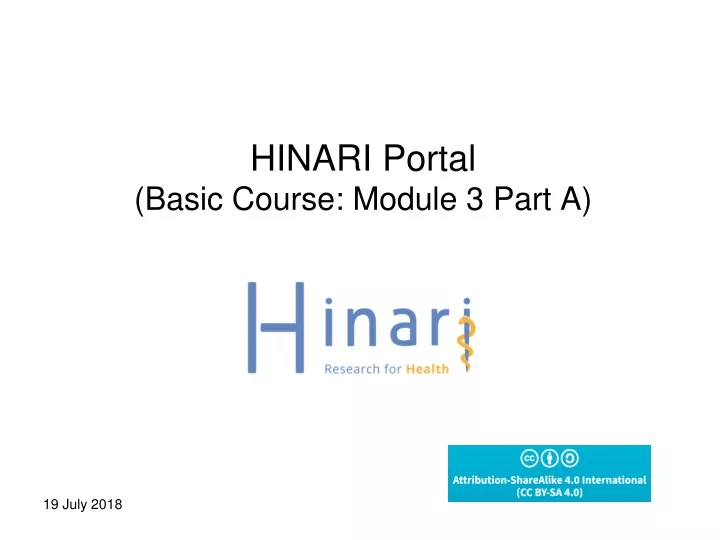 HINARI Portal
(Basic Course: Module 3 Part A)

Hinari
Research for Health

Attribution-ShareAlike 4.0 International
(CC BY-SA 4.0)

19 July 2018